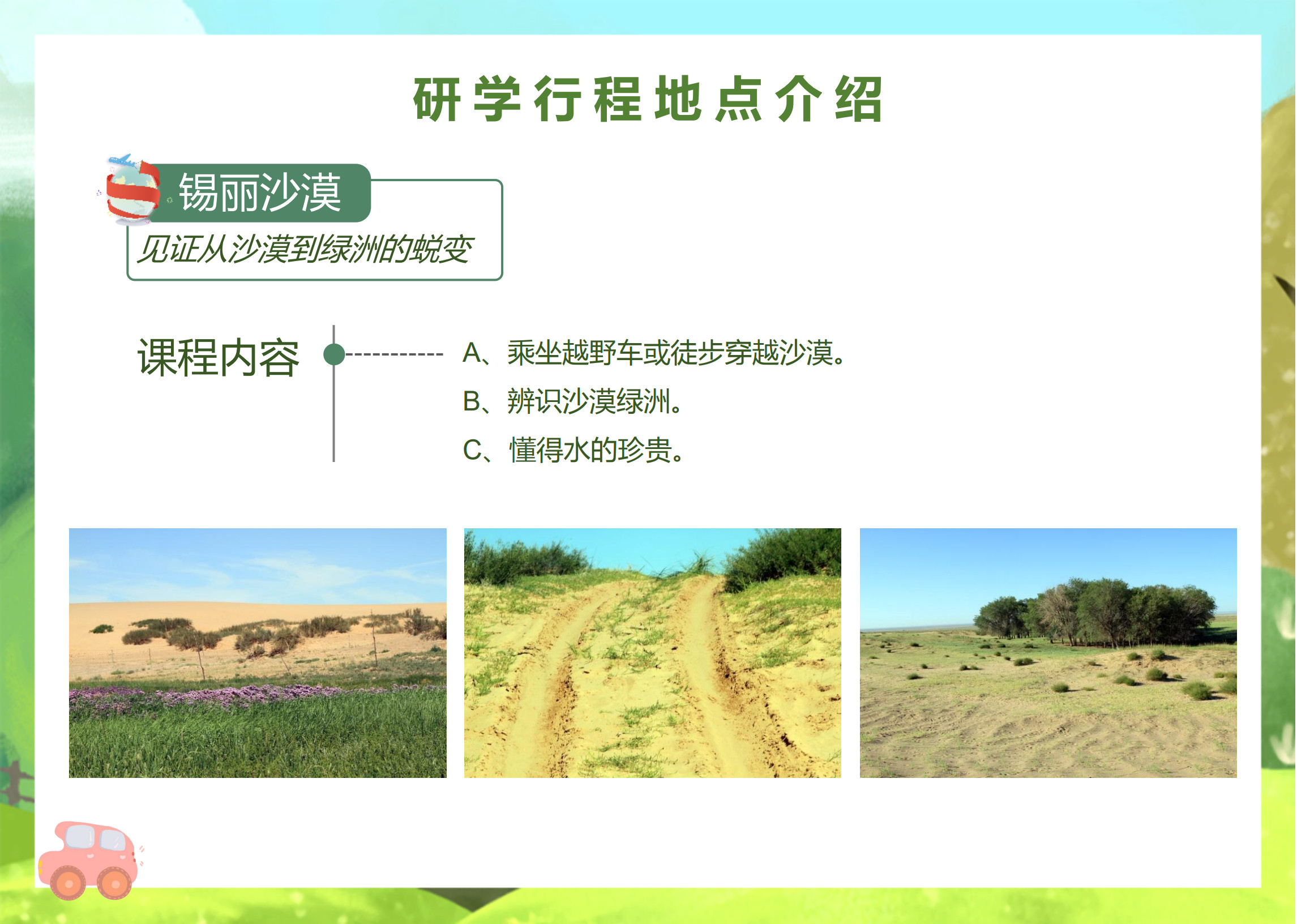 研学行程地点介绍

锡丽沙漠

见证从沙漠到绿洲的蜕变

课程内容

A、乘坐越野车或徒步穿越沙漠。

B、辨识沙漠绿洲。

C、懂得水的珍贵。